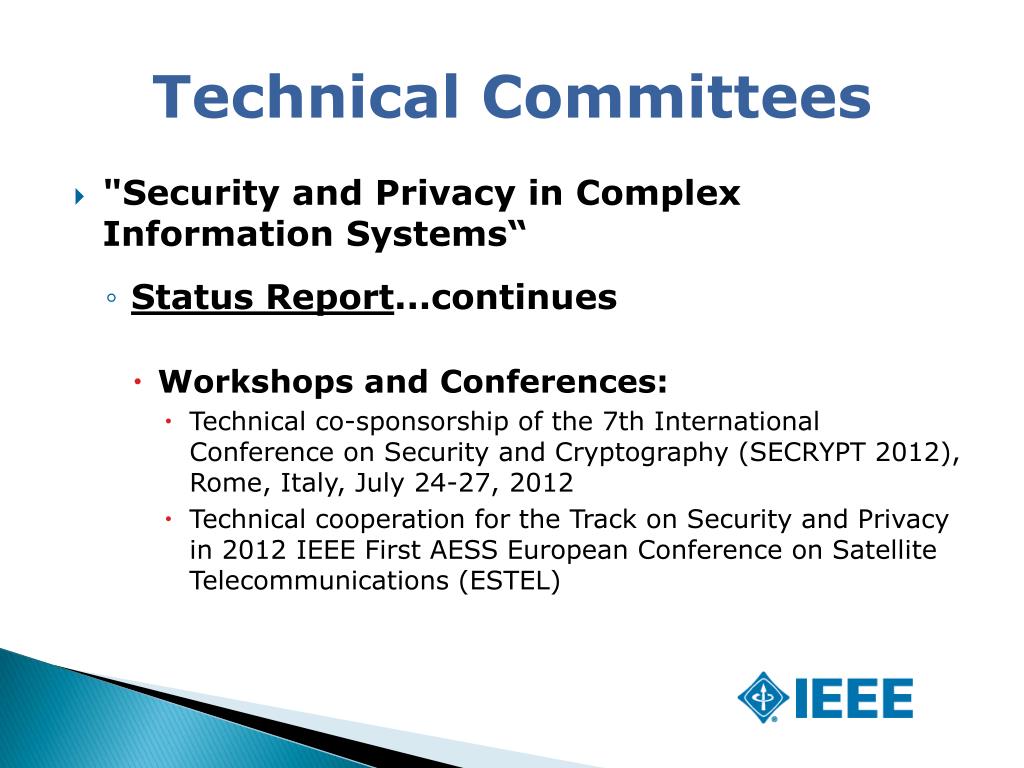 Technical Committees

"Security and Privacy in Complex Information Systems“

Status Report...continues

Workshops and Conferences:

Technical co-sponsorship of the 7th International Conference on Security and Cryptography (SECRYPT 2012), Rome, Italy, July 24-27, 2012

Technical cooperation for the Track on Security and Privacy in 2012 IEEE First AESS European Conference on Satellite Telecommunications (ESTEL)

IEEE